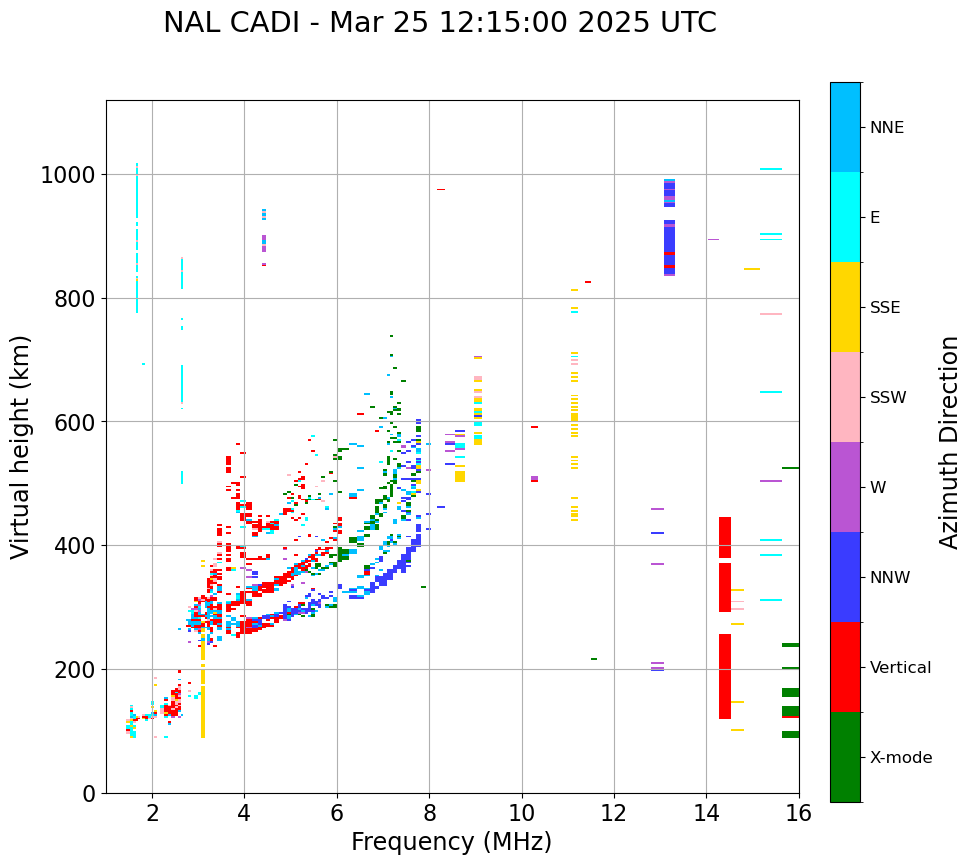 NAL CADI - Mar 25 12:15:00 2025 UTC

Virtual height (km)

1000
800
600
400
200
0

2
4
6
8
10
12
14
16

Frequency (MHz)

NNE
E
SSE
SSW
W
NNW
Vertical
X-mode

Azimuth Direction